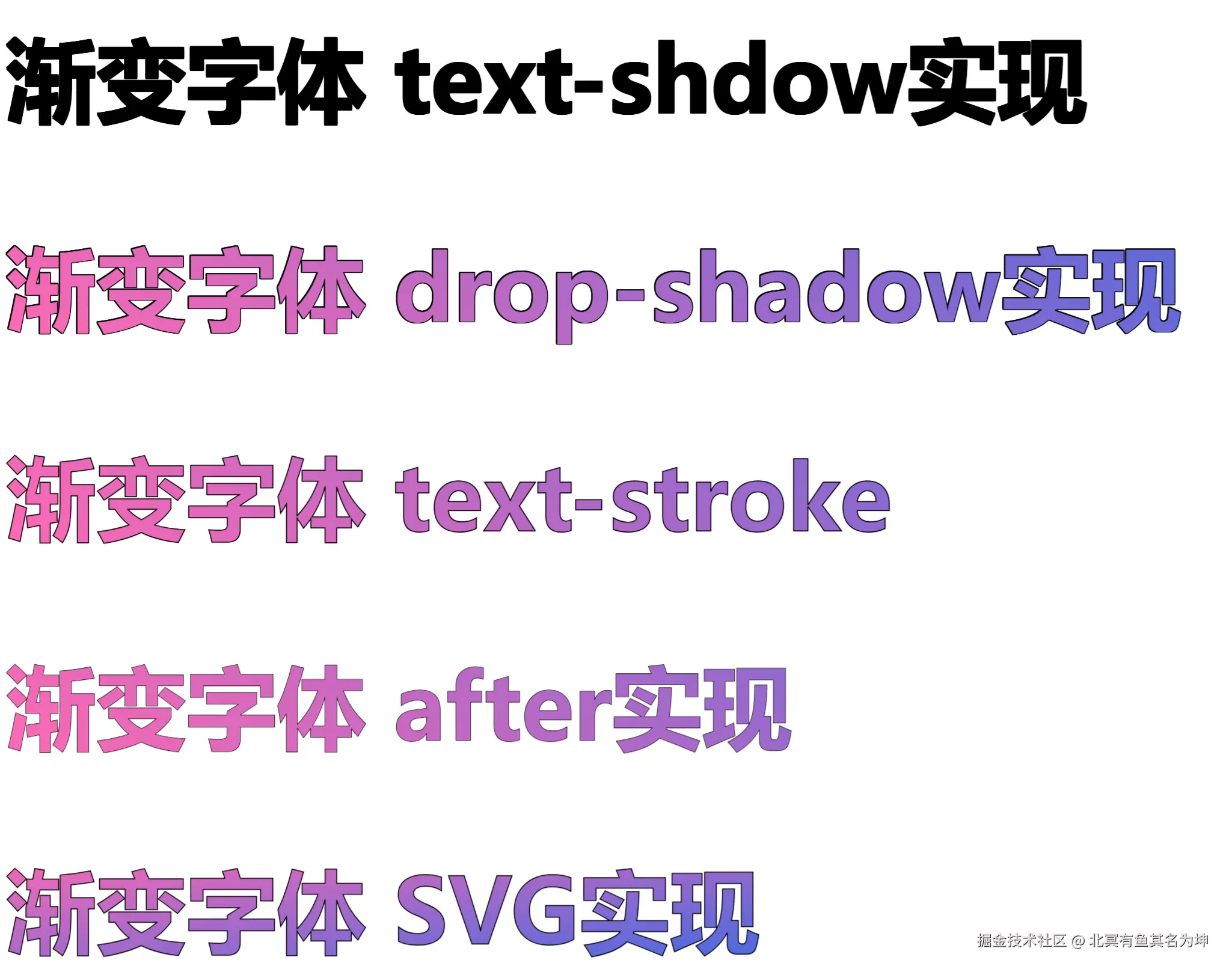 渐变字体 text-shdow实现

渐变字体 drop-shadow实现

渐变字体 text-stroke

渐变字体 after实现

渐变字体 SVG实现

掘金技术社区 @ 北冥有鱼其名为坤